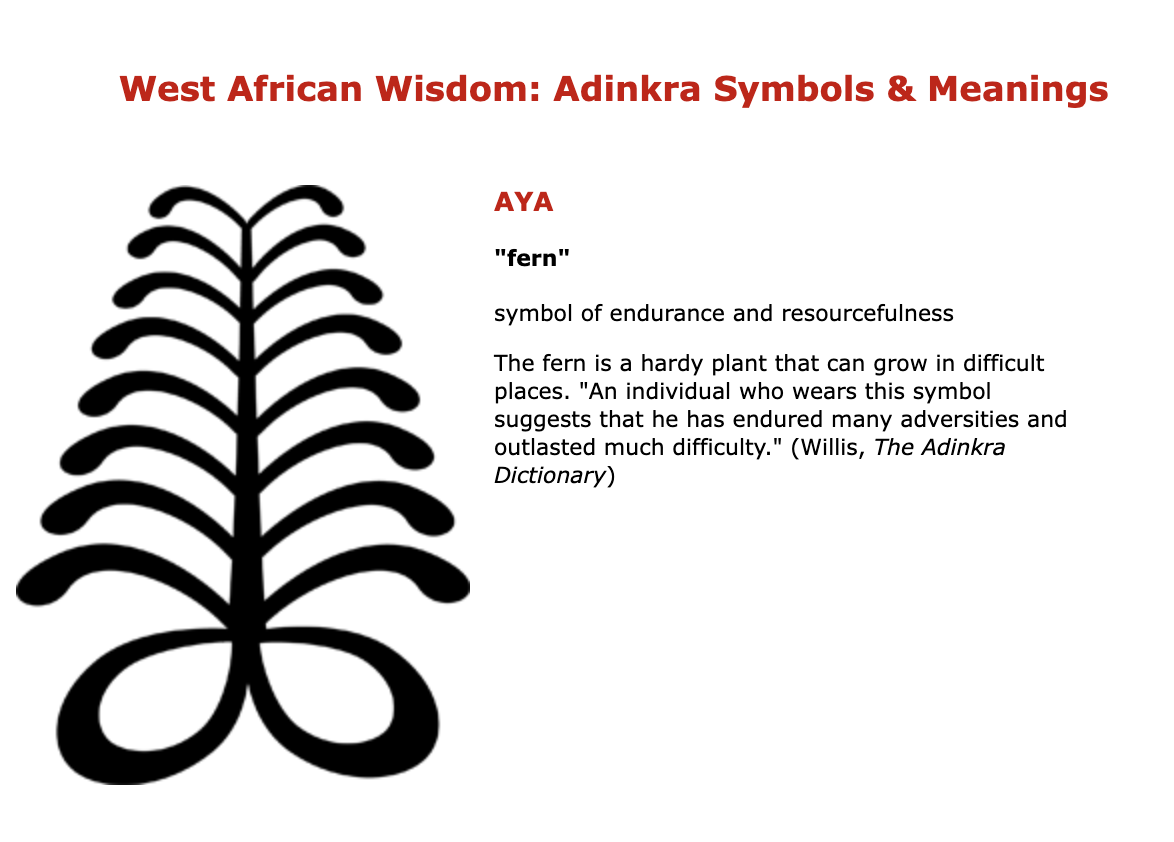 West African Wisdom: Adinkra Symbols & Meanings

AYA

"fern"

symbol of endurance and resourcefulness

The fern is a hardy plant that can grow in difficult places. "An individual who wears this symbol suggests that he has endured many adversities and outlasted much difficulty." (Willis, The Adinkra Dictionary)